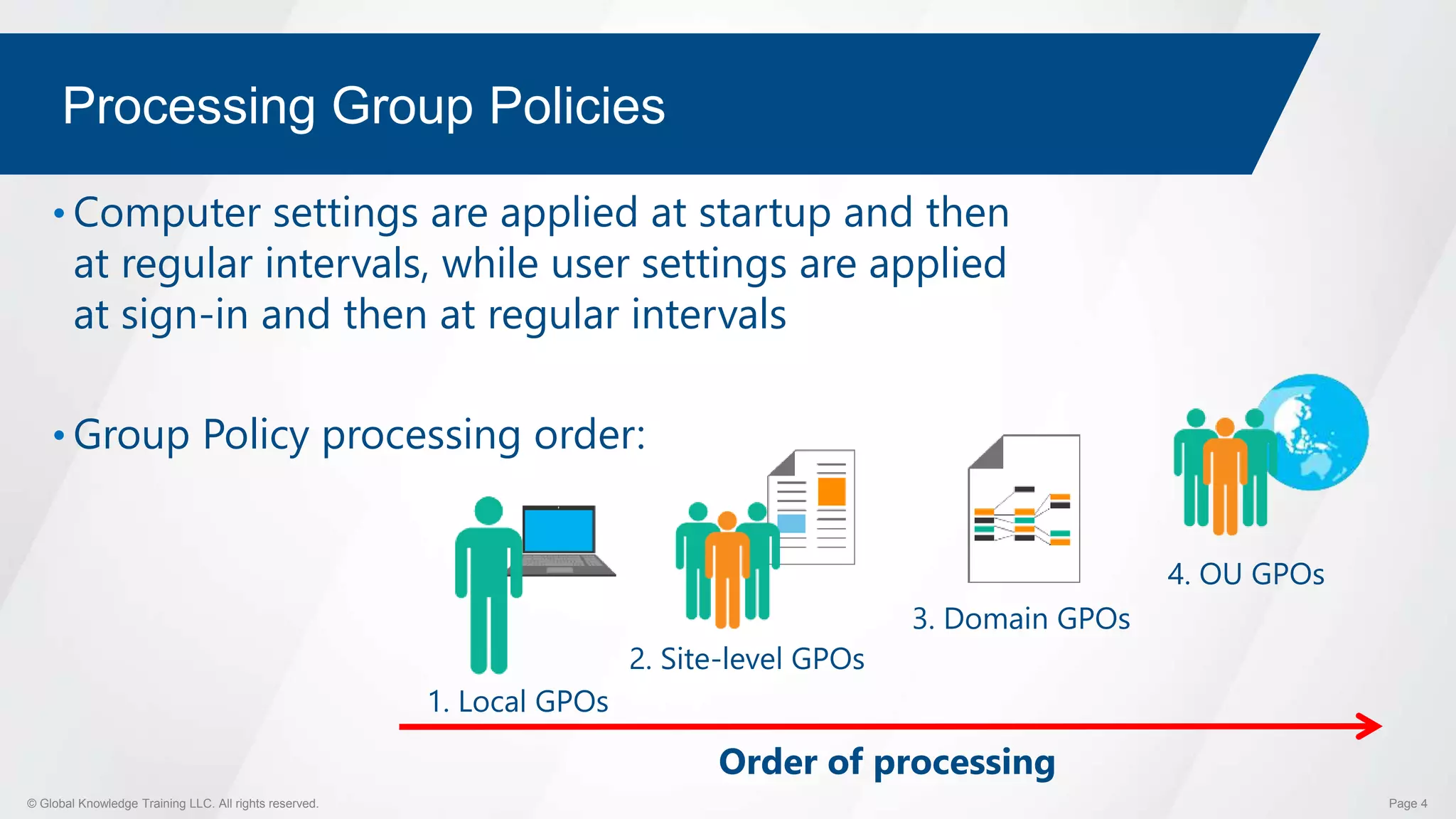 Processing Group Policies

• Computer settings are applied at startup and then at regular intervals, while user settings are applied at sign-in and then at regular intervals

• Group Policy processing order:

1. Local GPOs

2. Site-level GPOs

3. Domain GPOs

4. OU GPOs

Order of processing

© Global Knowledge Training LLC. All rights reserved.

Page 4